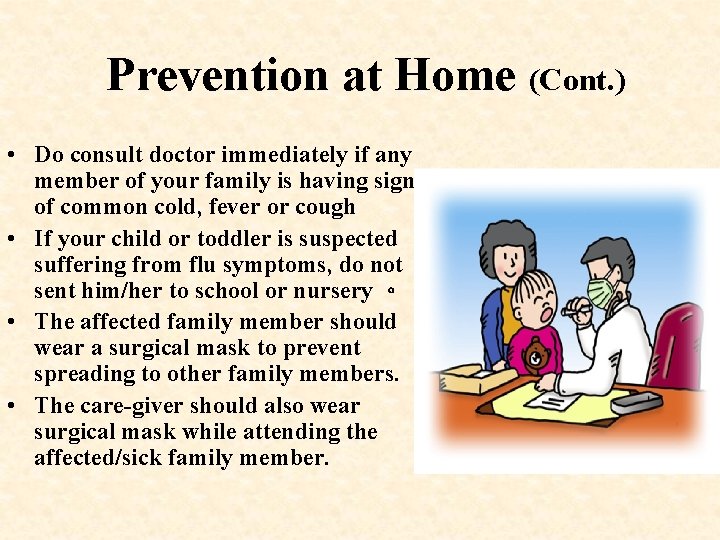 Prevention at Home (Cont.)

• Do consult doctor immediately if any member of your family is having sign of common cold, fever or cough
• If your child or toddler is suspected suffering from flu symptoms, do not sent him/her to school or nursery 。
• The affected family member should wear a surgical mask to prevent spreading to other family members.
• The care-giver should also wear surgical mask while attending the affected/sick family member.